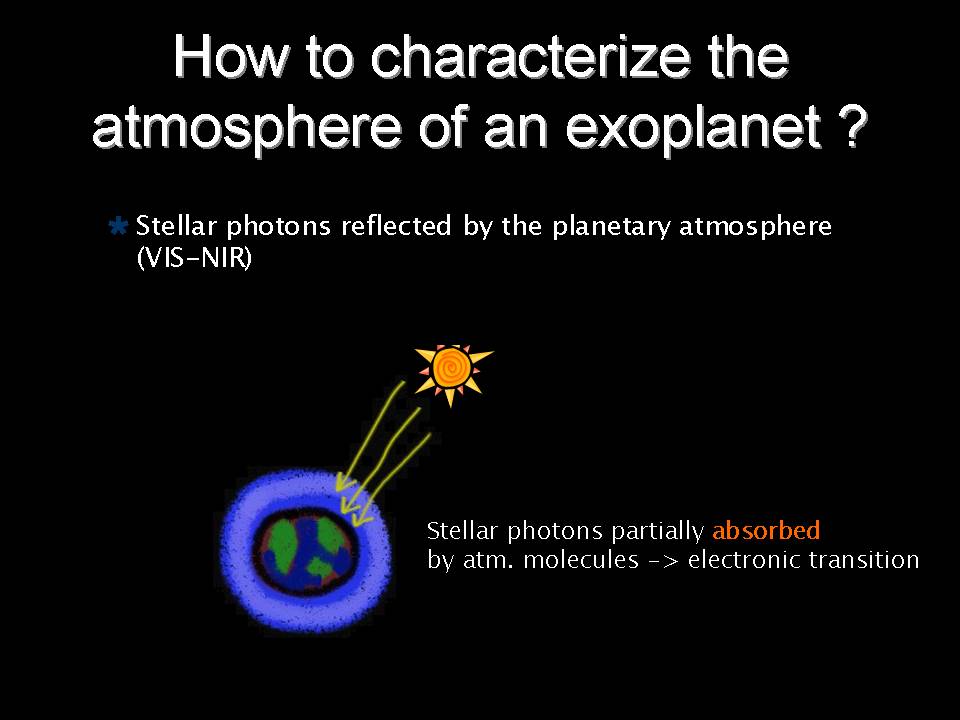 How to characterize the atmosphere of an exoplanet ?

Stellar photons reflected by the planetary atmosphere (VIS-NIR)

Stellar photons partially absorbed by atm. molecules -> electronic transition